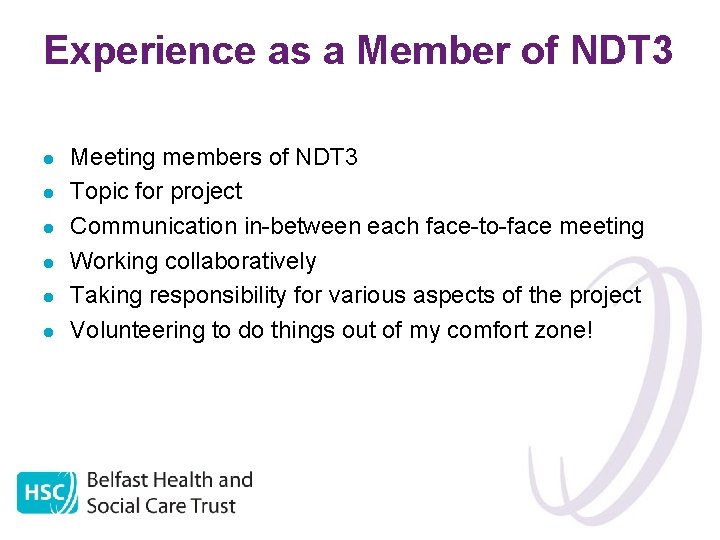 Experience as a Member of NDT3

- Meeting members of NDT3
- Topic for project
- Communication in-between each face-to-face meeting
- Working collaboratively
- Taking responsibility for various aspects of the project
- Volunteering to do things out of my comfort zone!

HSC Belfast Health and Social Care Trust